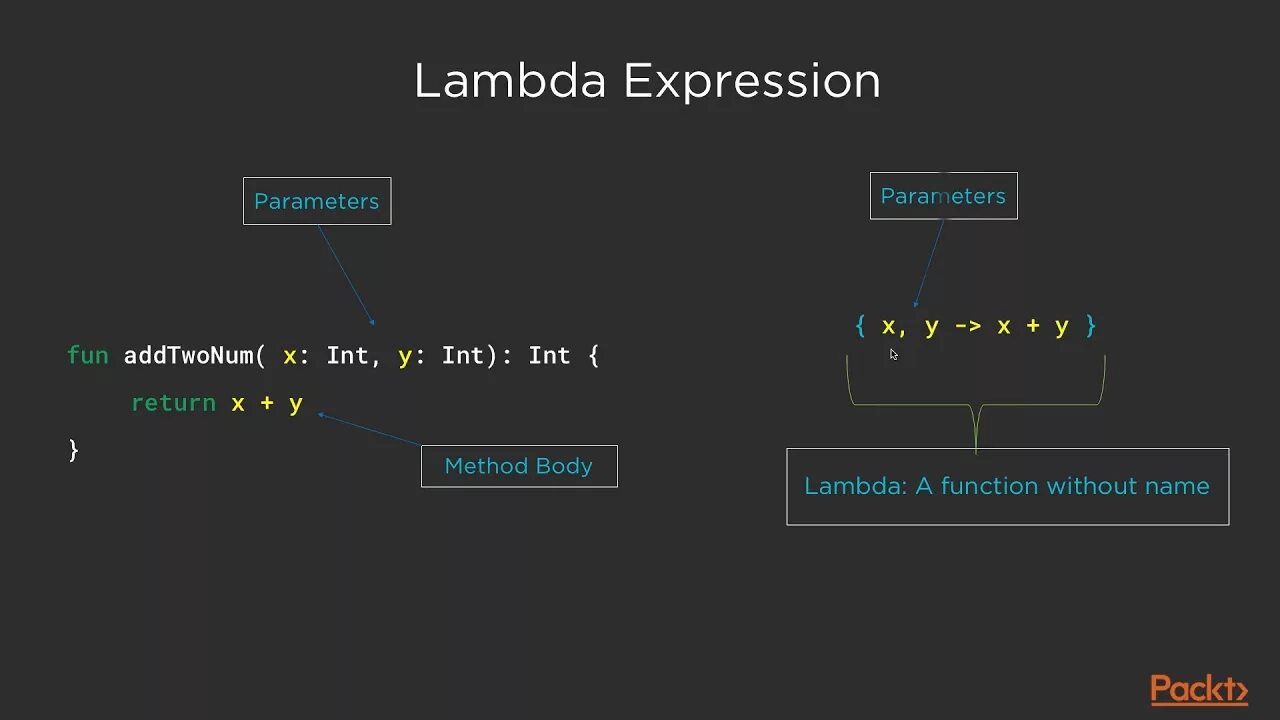 Lambda Expression

Parameters

fun addTwoNum( x: Int, y: Int): Int {
return x + y
}

Method Body

Parameters

{ x, y -> x + y }

Lambda: A function without name

Packt>